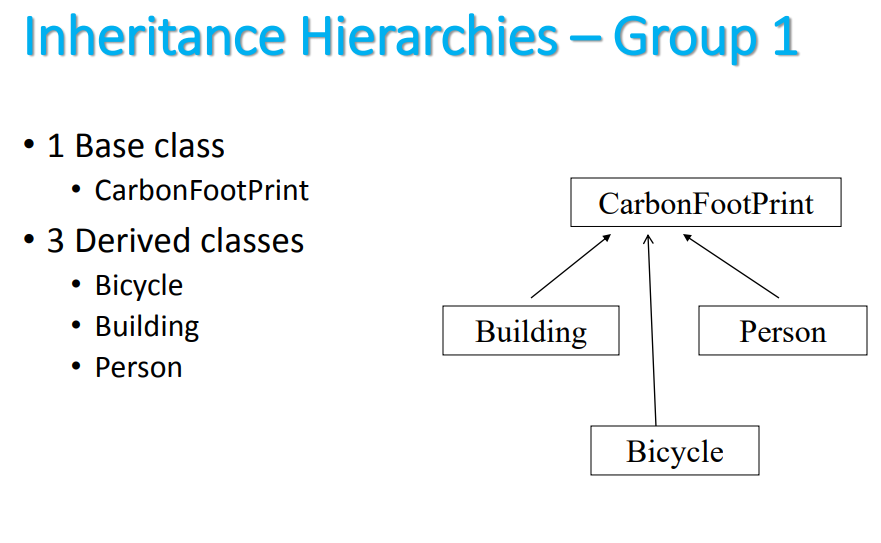 Inheritance Hierarchies – Group 1

• 1 Base class
  • CarbonFootPrint
• 3 Derived classes
  • Bicycle
  • Building
  • Person

CarbonFootPrint

Building

Person

Bicycle